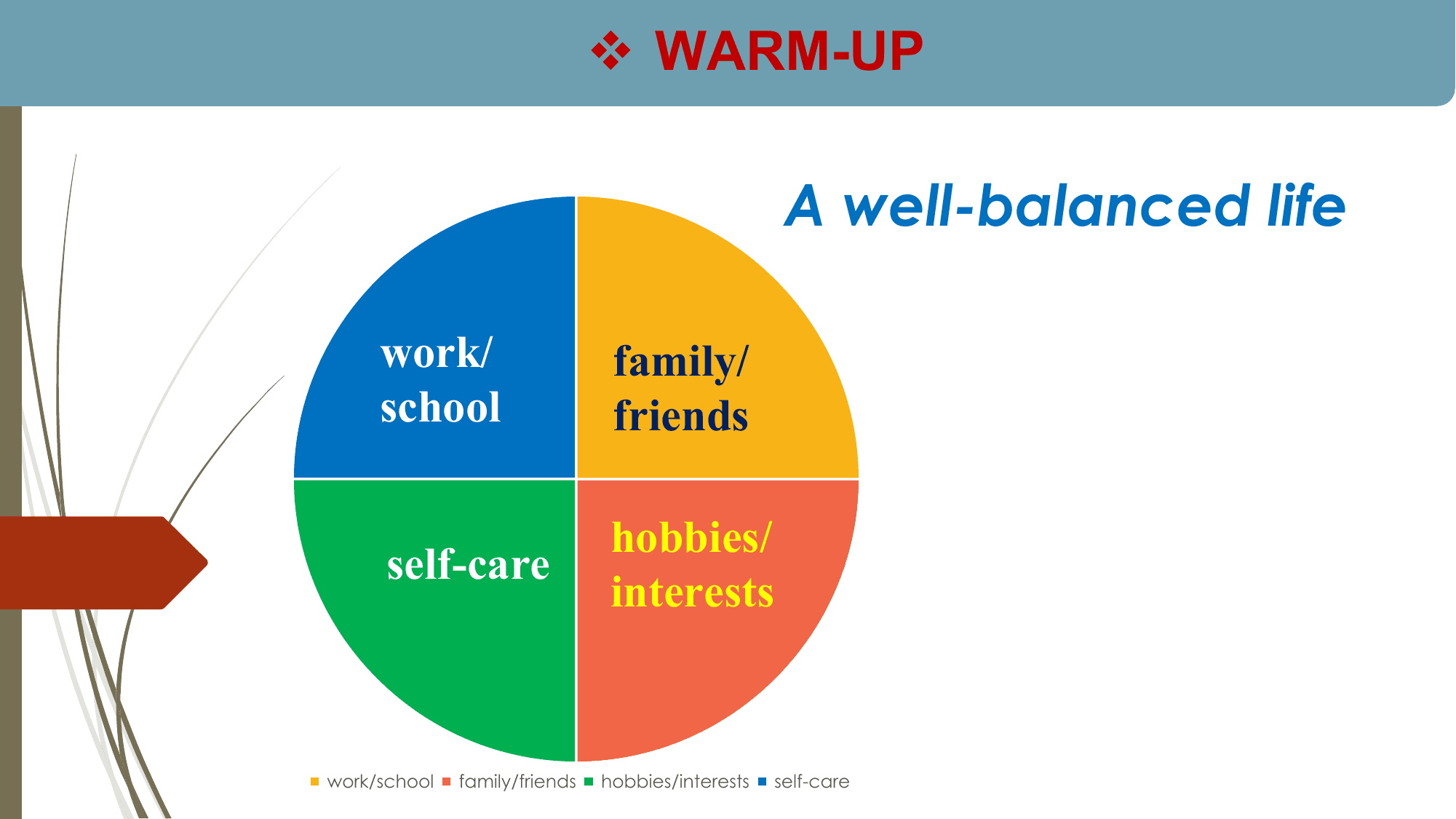 ❖ WARM-UP

A well-balanced life

work/ school

family/ friends

self-care

hobbies/ interests

work/school family/friends hobbies/interests self-care